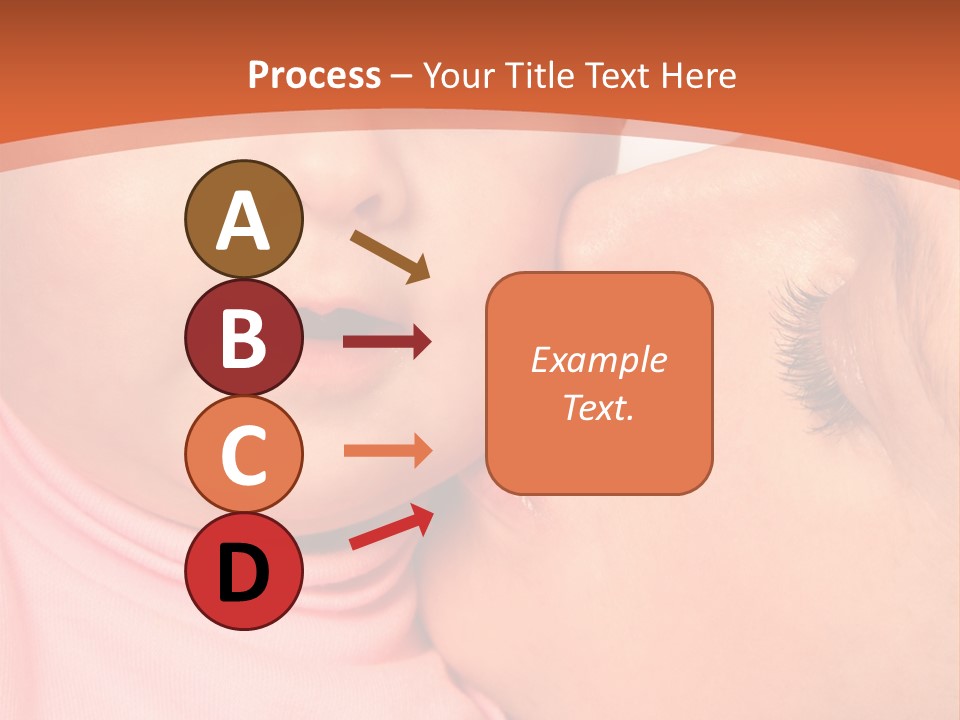 Process – Your Title Text Here

A

B

C

D

Example Text.